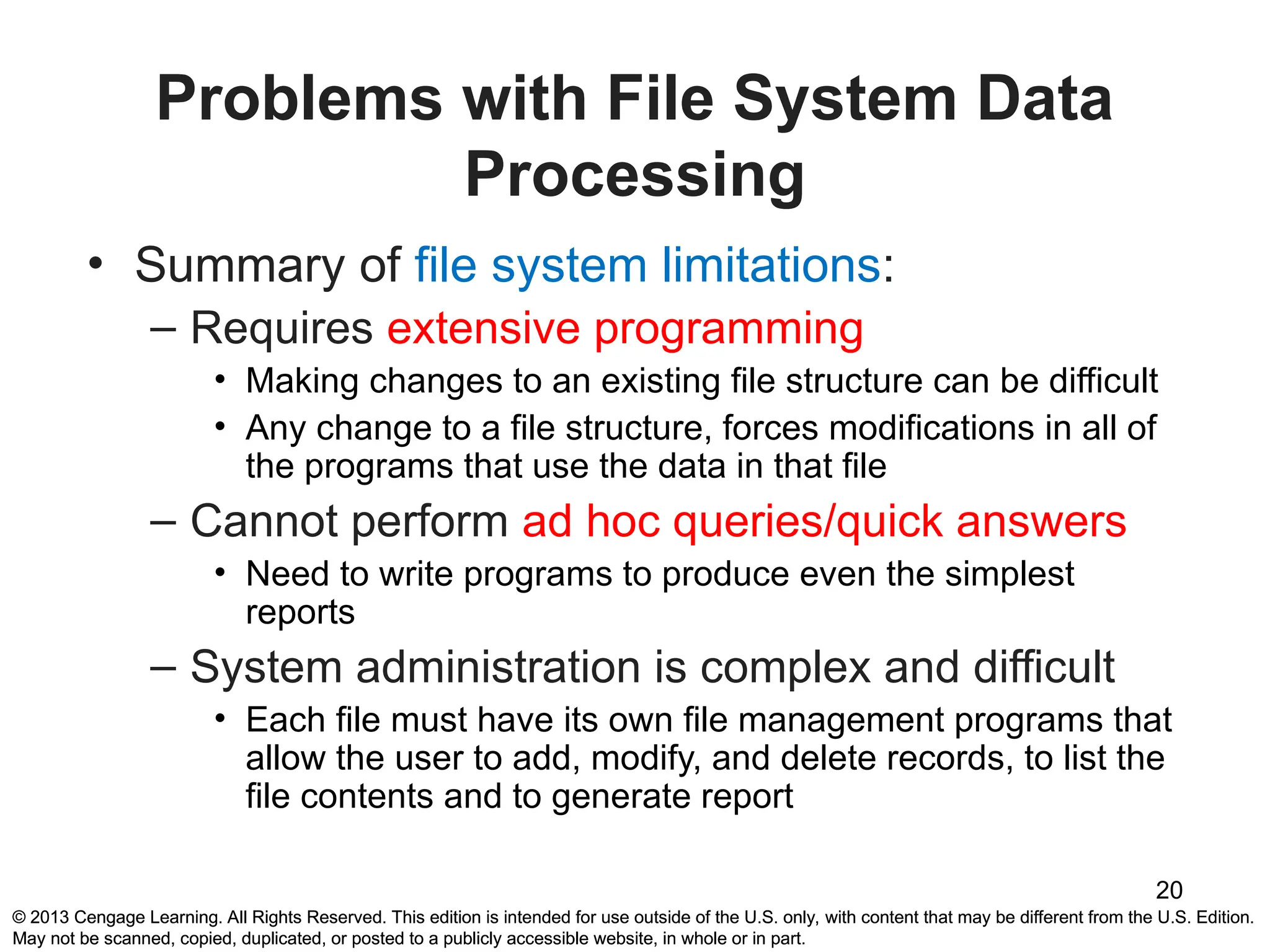 Problems with File System Data Processing

• Summary of file system limitations:
– Requires extensive programming
• Making changes to an existing file structure can be difficult
• Any change to a file structure, forces modifications in all of the programs that use the data in that file
– Cannot perform ad hoc queries/quick answers
• Need to write programs to produce even the simplest reports
– System administration is complex and difficult
• Each file must have its own file management programs that allow the user to add, modify, and delete records, to list the file contents and to generate report

20

© 2013 Cengage Learning. All Rights Reserved. This edition is intended for use outside of the U.S. only, with content that may be different from the U.S. Edition. May not be scanned, copied, duplicated, or posted to a publicly accessible website, in whole or in part.